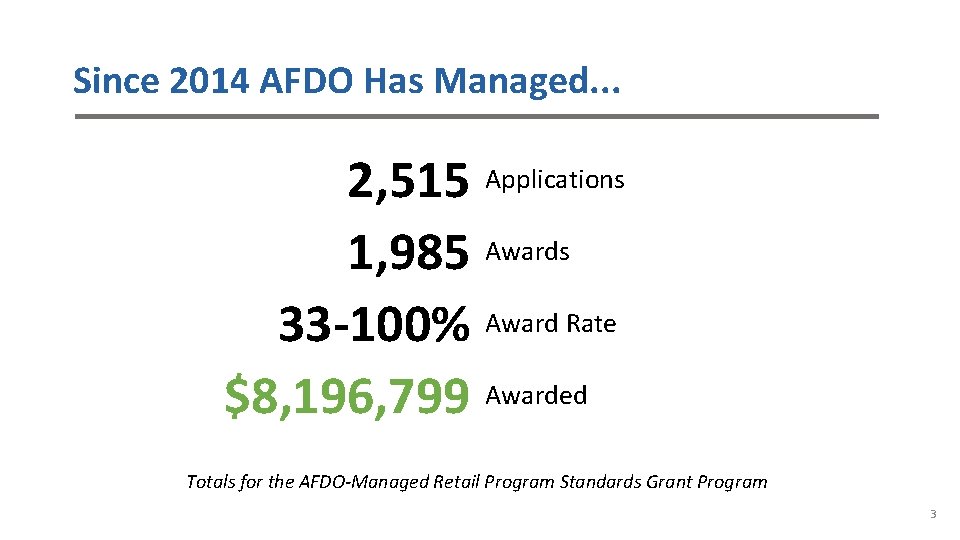 Since 2014 AFDO Has Managed...

2,515 Applications

1,985 Awards

33-100% Award Rate

\$8,196,799 Awarded

Totals for the AFDO-Managed Retail Program Standards Grant Program

3